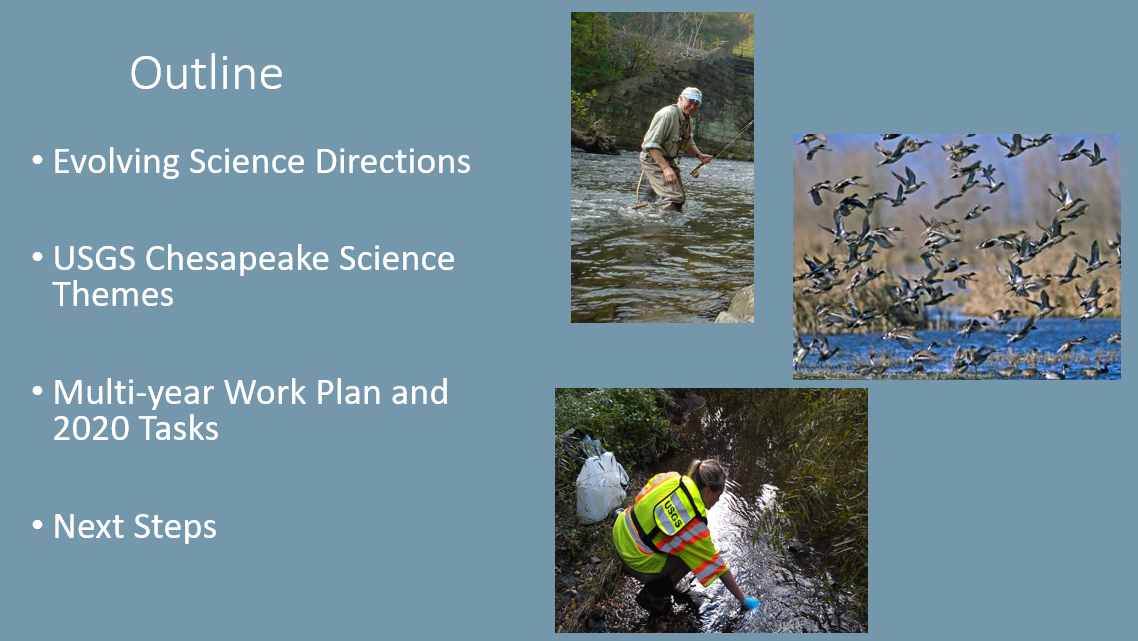 Outline

• Evolving Science Directions

• USGS Chesapeake Science Themes

• Multi-year Work Plan and 2020 Tasks

• Next Steps

USGS